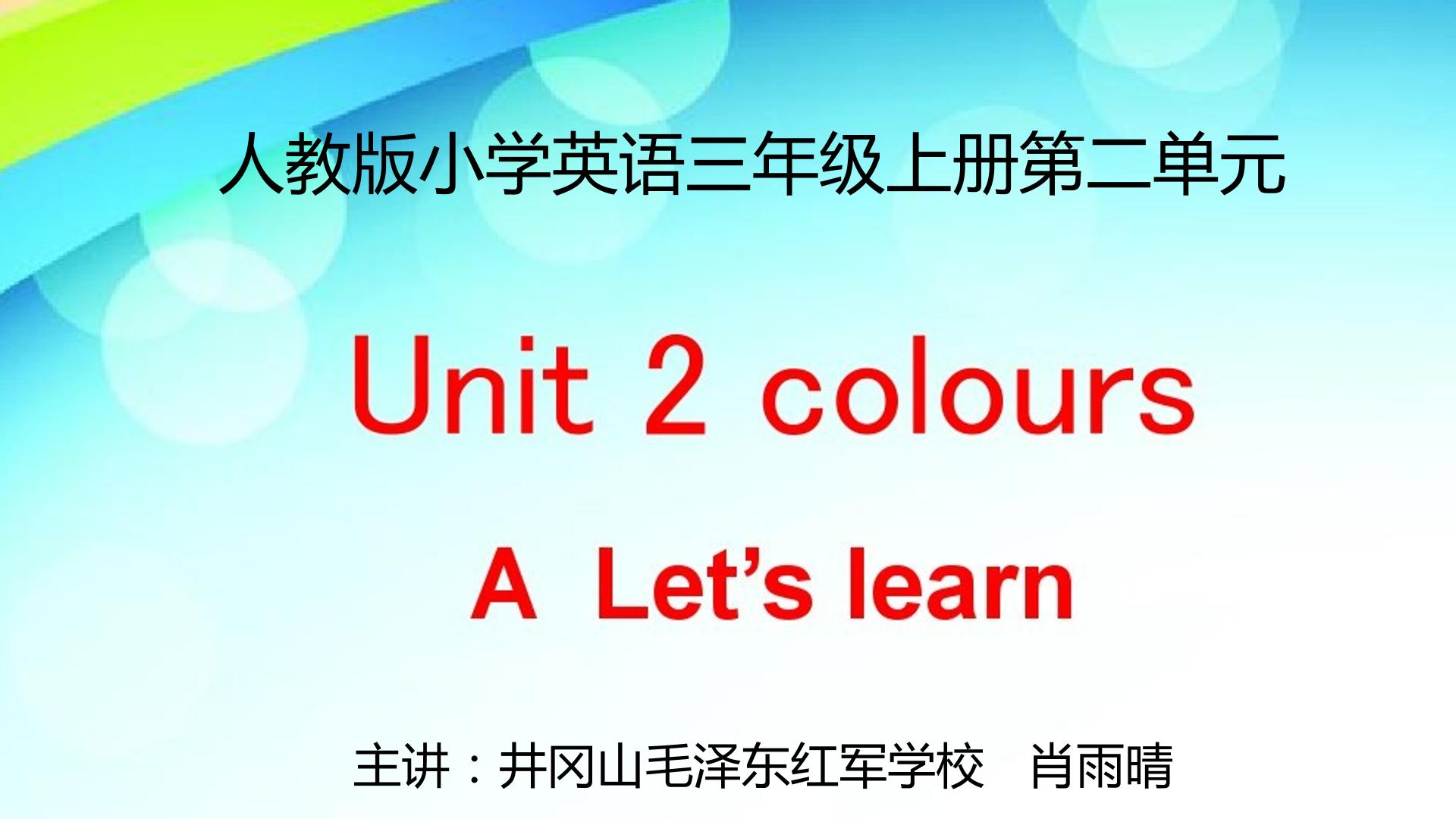 人教版小学英语三年级上册第二单元

Unit 2 colours

A Let's learn

主讲：井冈山毛泽东红军学校 肖雨晴